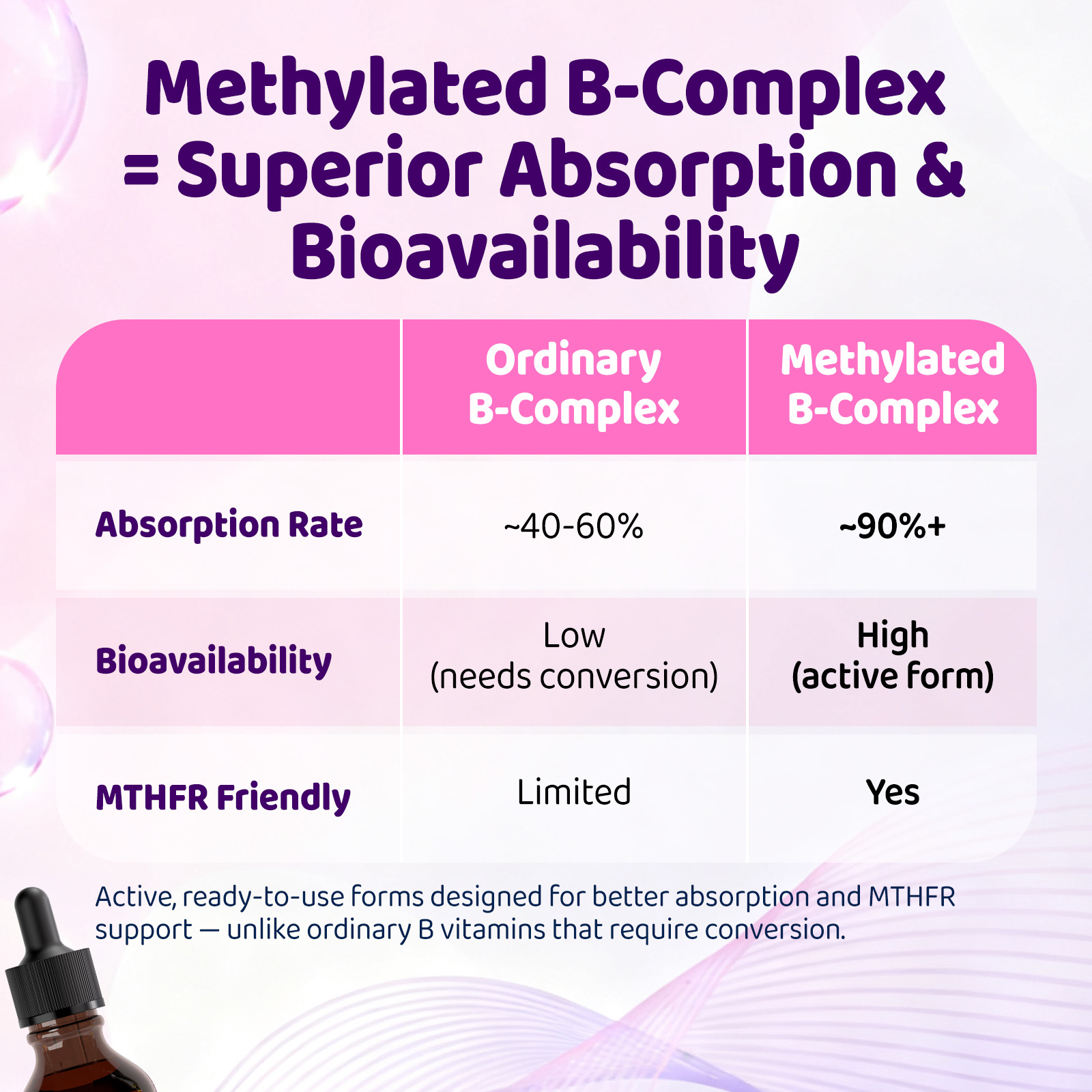 Methylated B-Complex = Superior Absorption & Bioavailability

| | Ordinary B-Complex | Methylated B-Complex |
|---|---|---|
| Absorption Rate | ~40-60% | ~90%+ |
| Bioavailability | Low (needs conversion) | High (active form) |
| MTHFR Friendly | Limited | Yes |

Active, ready-to-use forms designed for better absorption and MTHFR support — unlike ordinary B vitamins that require conversion.